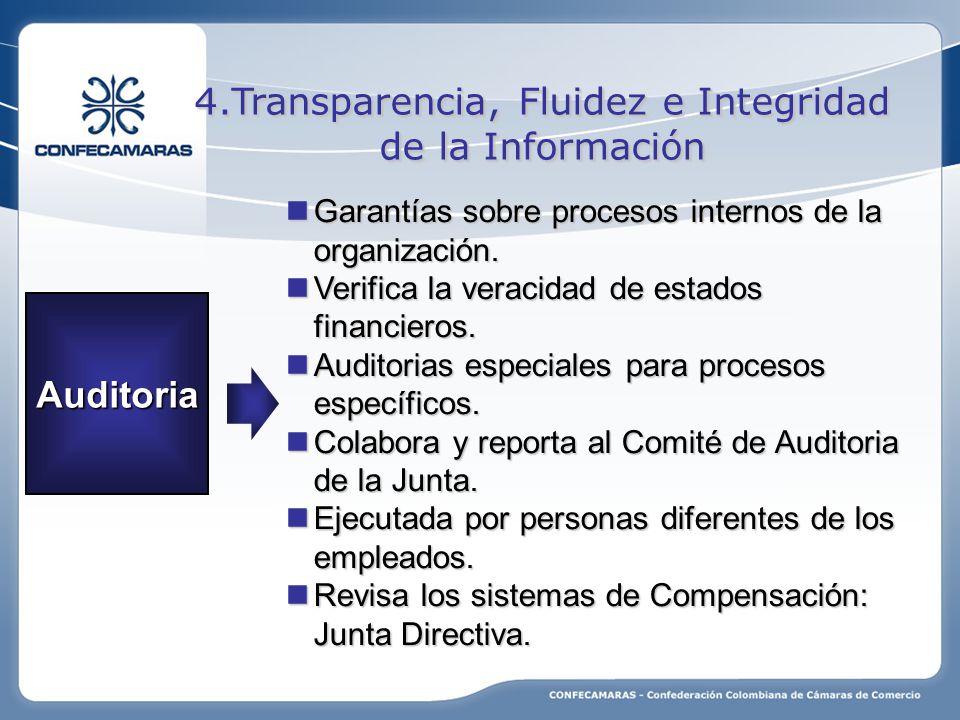 CONFECAMARAS

4.Transparencia, Fluidez e Integridad de la Información

Auditoria

- Garantías sobre procesos internos de la organización.
- Verifica la veracidad de estados financieros.
- Auditorias especiales para procesos específicos.
- Colabora y reporta al Comité de Auditoria de la Junta.
- Ejecutada por personas diferentes de los empleados.
- Revisa los sistemas de Compensación: Junta Directiva.

CONFECAMARAS - Confederación Colombiana de Cámaras de Comercio